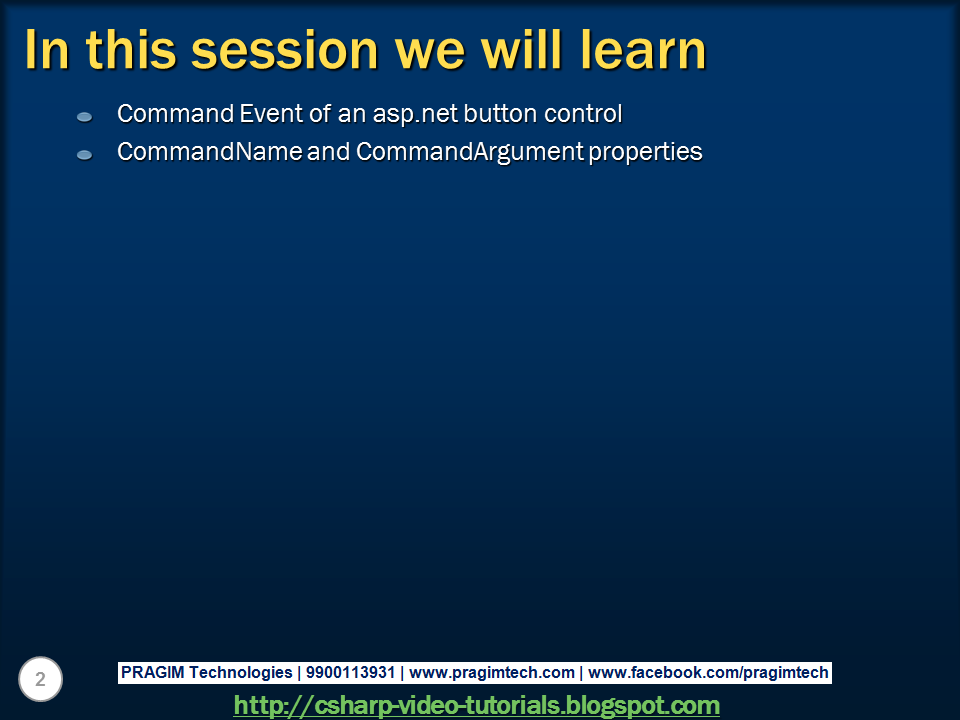 In this session we will learn

- Command Event of an asp.net button control
- CommandName and CommandArgument properties

2

PRAGIM Technologies | 9900113931 | www.pragimtech.com | www.facebook.com/pragimtech

http://csharp-video-tutorials.blogspot.com